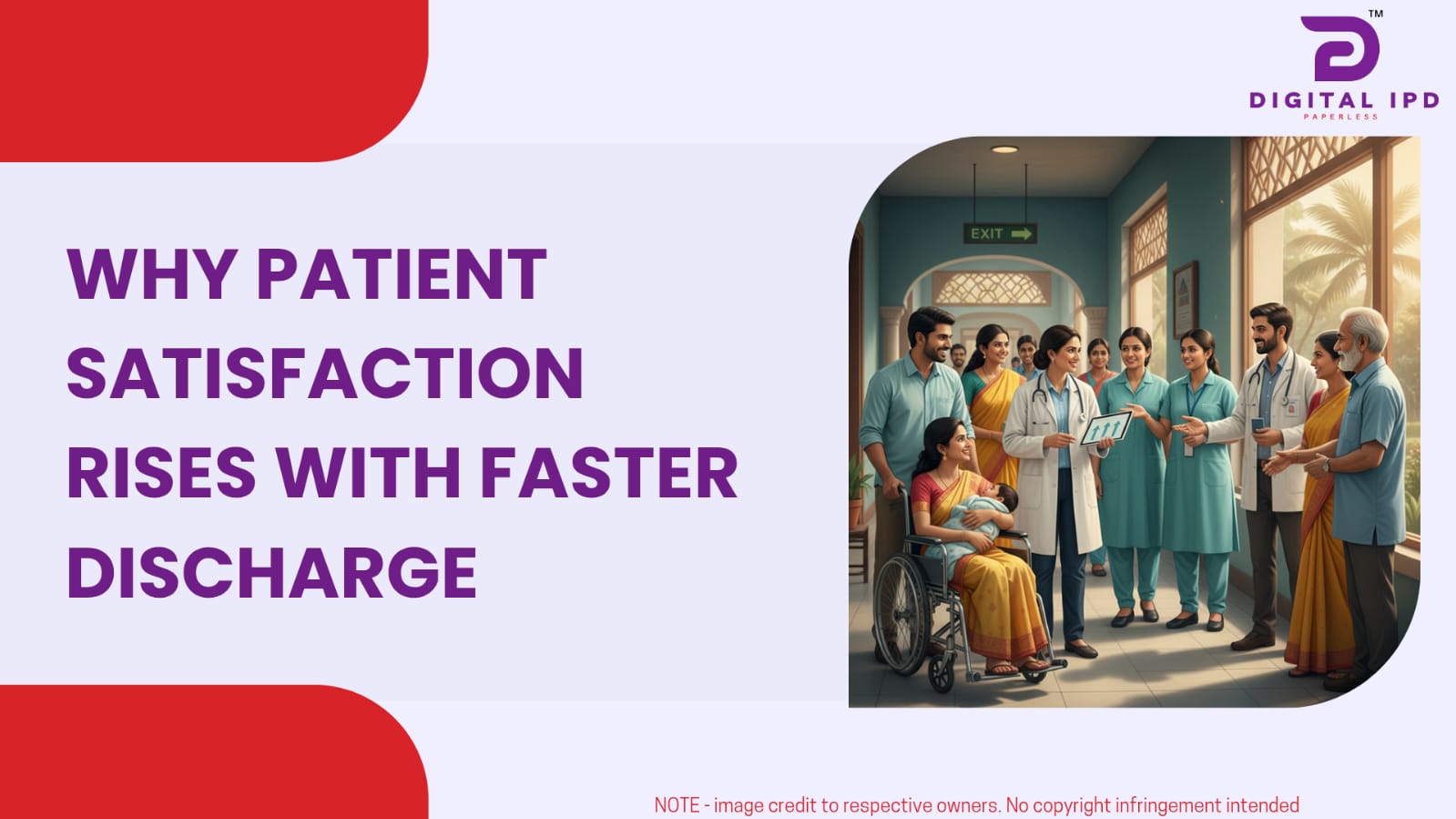 TM
DIGITAL IPD
PAPERLESS

WHY PATIENT SATISFACTION RISES WITH FASTER DISCHARGE

EXIT

NOTE - image credit to respective owners. No copyright infringement intended